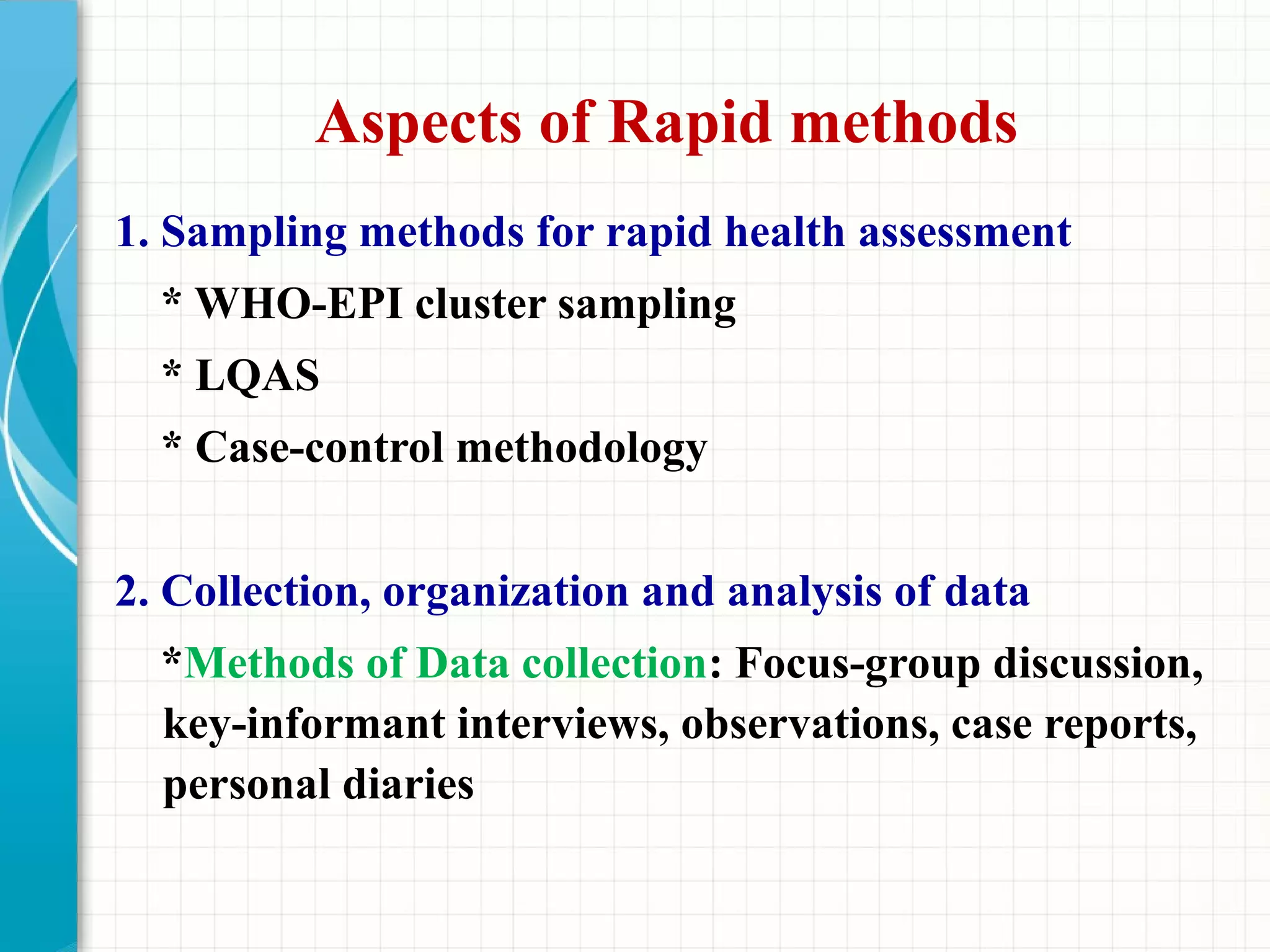 Aspects of Rapid methods

1. Sampling methods for rapid health assessment

* WHO-EPI cluster sampling

* LQAS

* Case-control methodology

2. Collection, organization and analysis of data

*Methods of Data collection: Focus-group discussion, key-informant interviews, observations, case reports, personal diaries